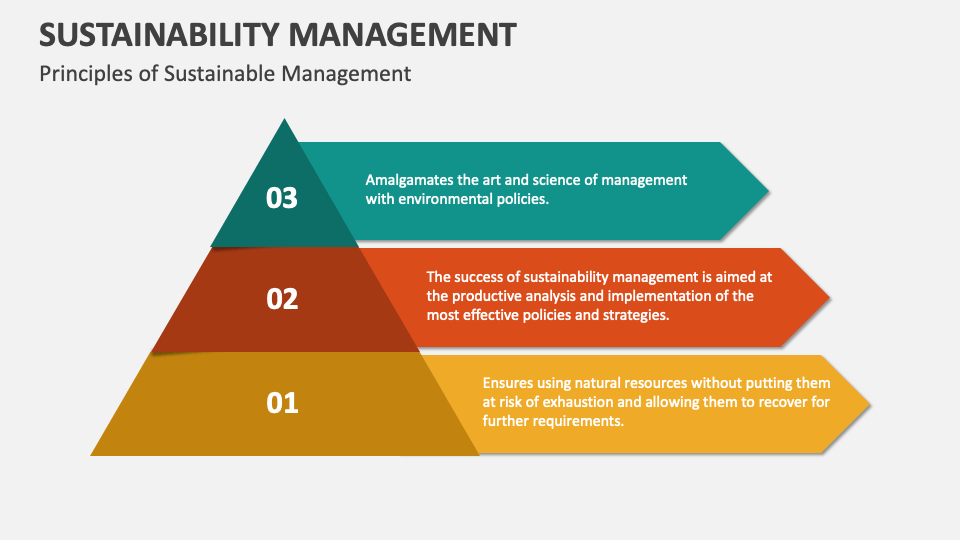 SUSTAINABILITY MANAGEMENT

Principles of Sustainable Management

03

Amalgamates the art and science of management with environmental policies.

02

The success of sustainability management is aimed at the productive analysis and implementation of the most effective policies and strategies.

01

Ensures using natural resources without putting them at risk of exhaustion and allowing them to recover for further requirements.